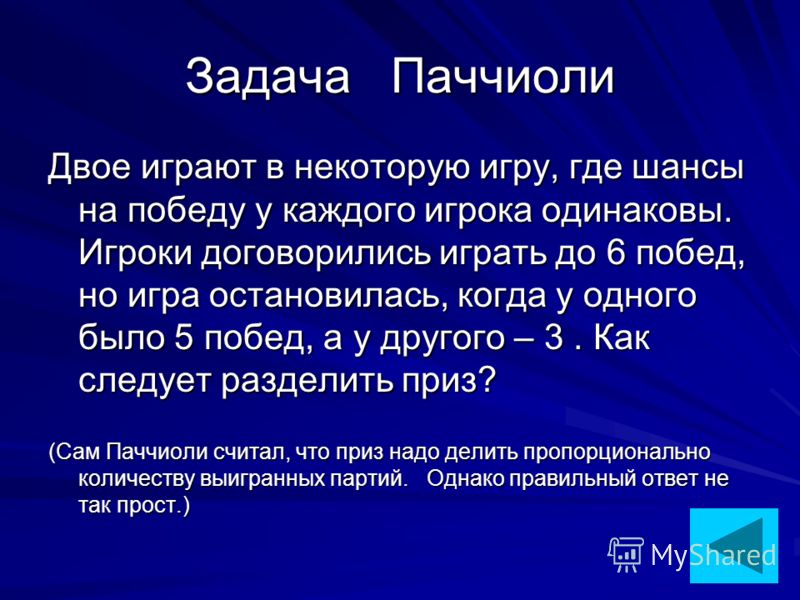 Задача Паччиоли

Двое играют в некоторую игру, где шансы на победу у каждого игрока одинаковы. Игроки договорились играть до 6 побед, но игра остановилась, когда у одного было 5 побед, а у другого – 3 . Как следует разделить приз?

(Сам Паччиоли считал, что приз надо делить пропорционально количеству выигранных партий. Однако правильный ответ не так прост.)

MyShared